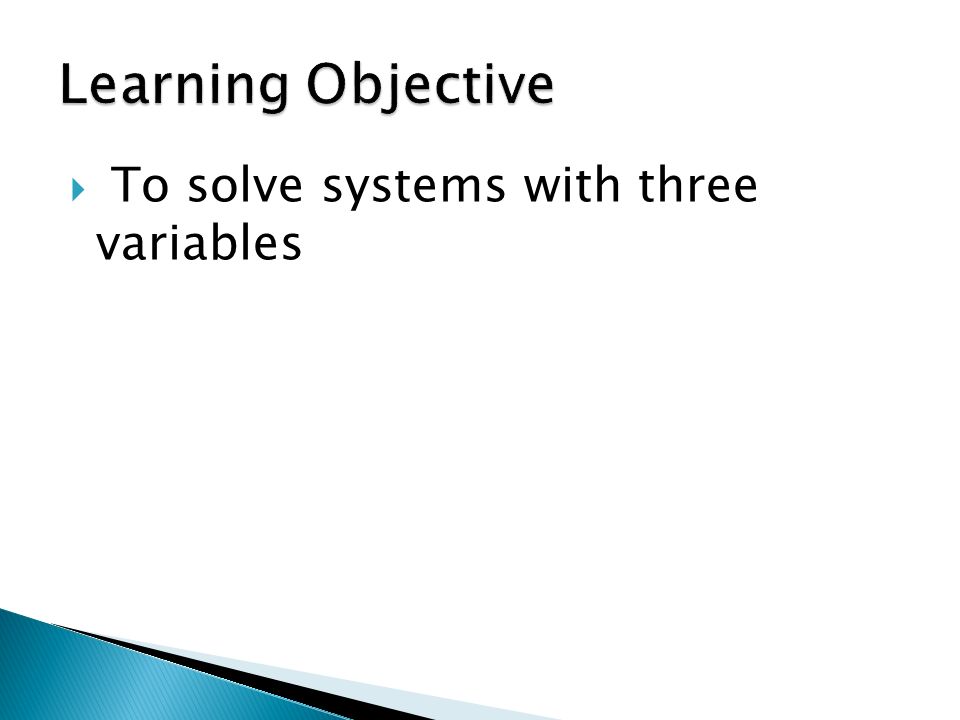 Learning Objective

To solve systems with three variables